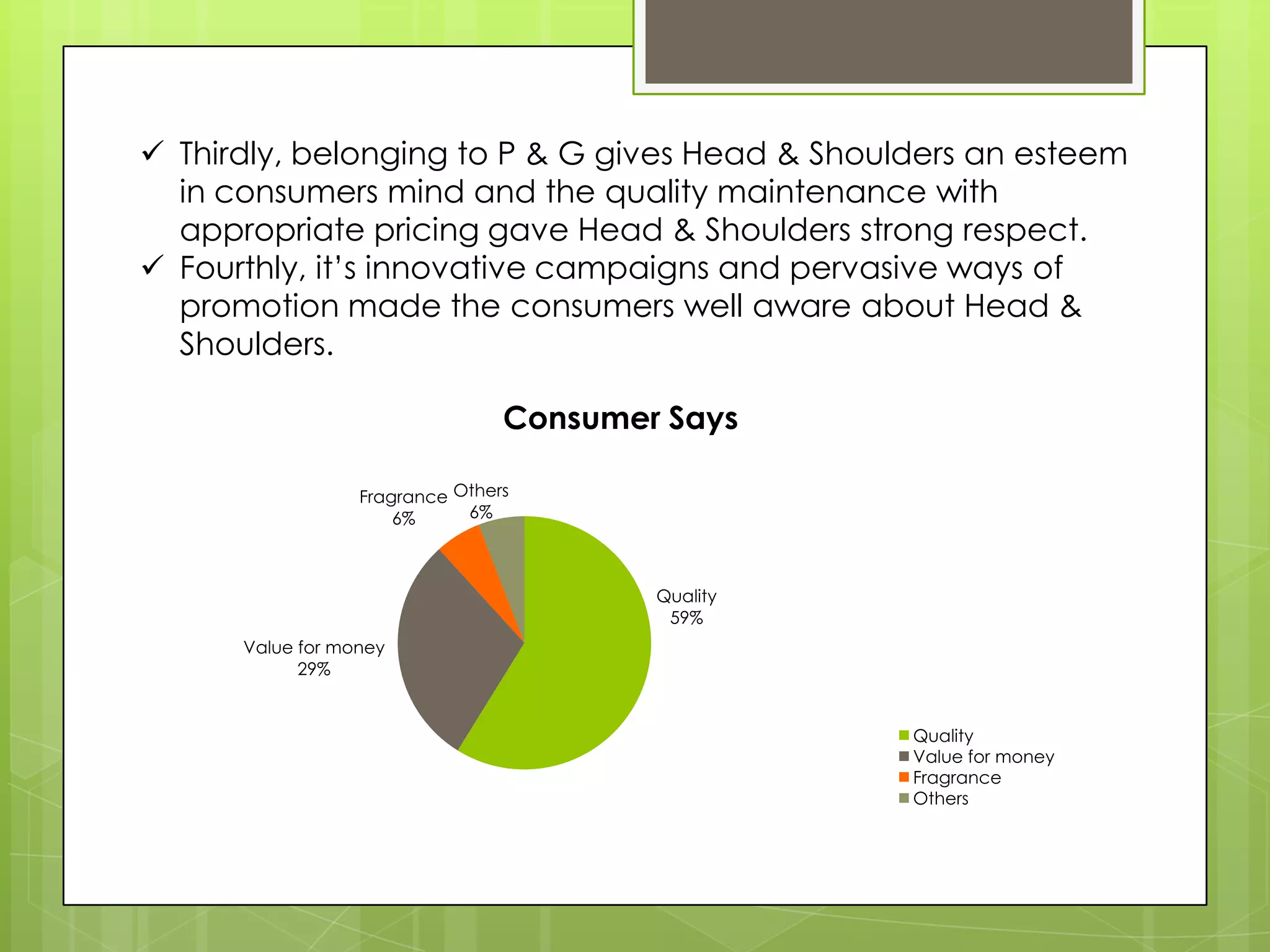 ✓ Thirdly, belonging to P & G gives Head & Shoulders an esteem in consumers mind and the quality maintenance with appropriate pricing gave Head & Shoulders strong respect.
✓ Fourthly, it's innovative campaigns and pervasive ways of promotion made the consumers well aware about Head & Shoulders.

Consumer Says

Fragrance 6%
Others 6%
Quality 59%
Value for money 29%

Quality
Value for money
Fragrance
Others